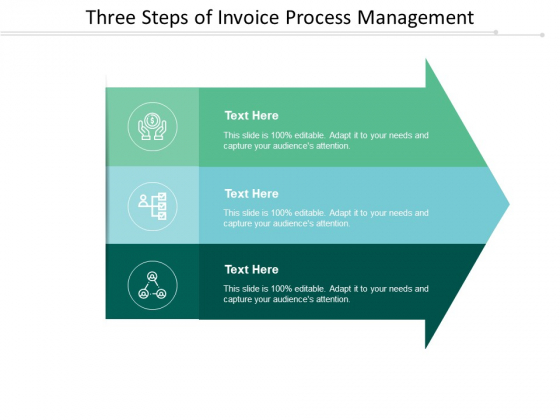 Three Steps of Invoice Process Management

Text Here
This slide is 100% editable. Adapt it to your needs and capture your audience's attention.

Text Here
This slide is 100% editable. Adapt it to your needs and capture your audience's attention.

Text Here
This slide is 100% editable. Adapt it to your needs and capture your audience's attention.